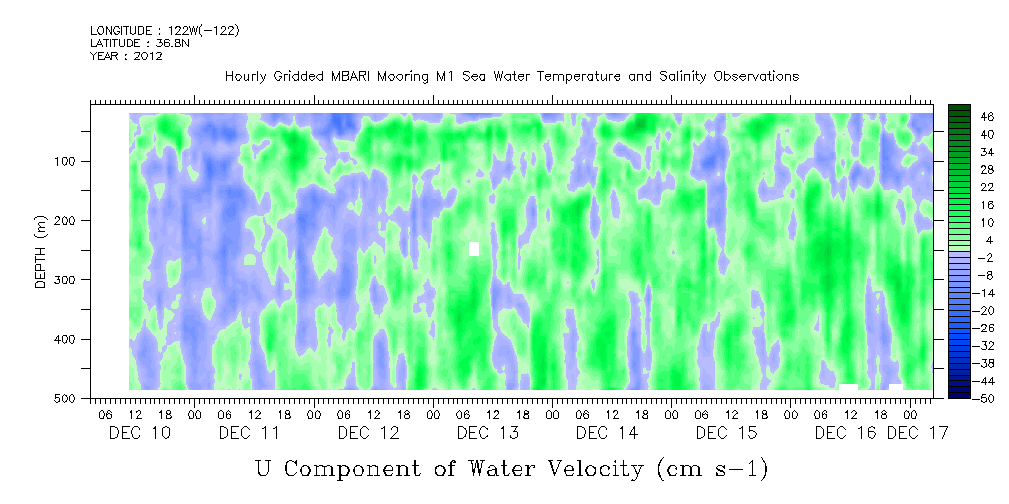 LONGITUDE : 122W(-122)
LATITUDE : 36.8N
YEAR : 2012

Hourly Gridded MBARI Mooring M1 Sea Water Temperature and Salinity Observations

DEPTH (m)
100
200
300
400
500

46
40
34
28
22
16
10
4
-2
-8
-14
-20
-26
-32
-38
-44
-50

06 12 18 00 06 12 18 00 06 12 18 00 06 12 18 00 06 12 18 00 06 12 18 00 06 12 18 00
DEC 10 DEC 11 DEC 12 DEC 13 DEC 14 DEC 15 DEC 16 DEC 17

U Component of Water Velocity (cm s-1)